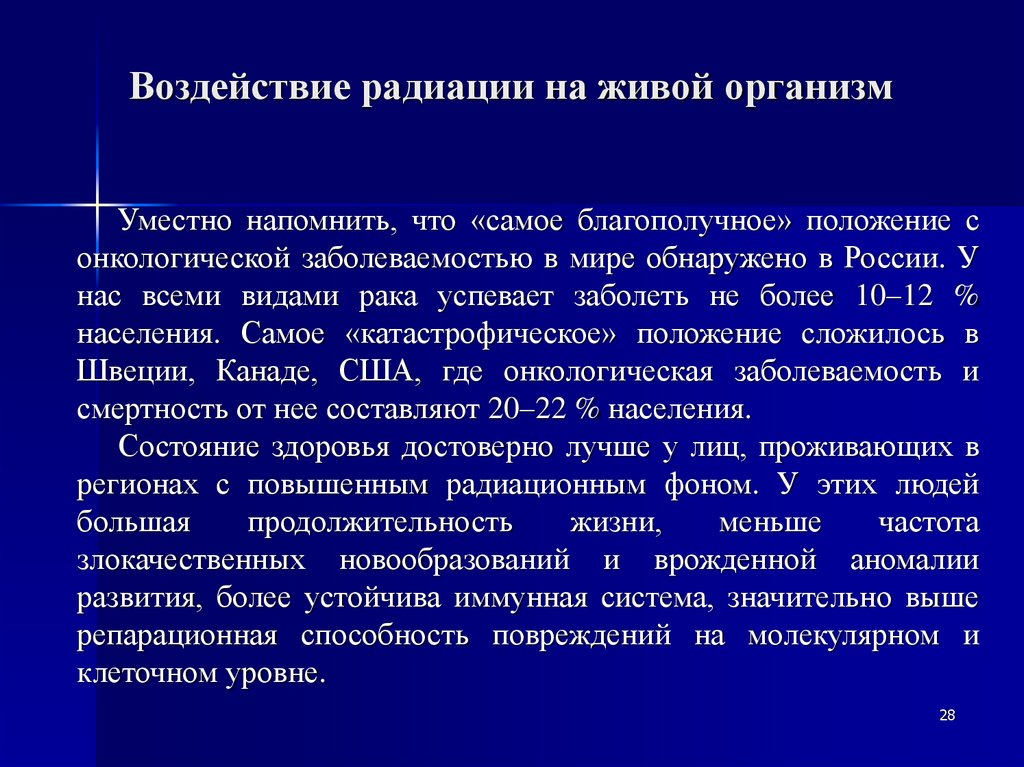 Воздействие радиации на живой организм

Уместно напомнить, что «самое благополучное» положение с онкологической заболеваемостью в мире обнаружено в России. У нас всеми видами рака успевает заболеть не более 10–12 % населения. Самое «катастрофическое» положение сложилось в Швеции, Канаде, США, где онкологическая заболеваемость и смертность от нее составляют 20–22 % населения.

Состояние здоровья достоверно лучше у лиц, проживающих в регионах с повышенным радиационным фоном. У этих людей большая продолжительность жизни, меньше частота злокачественных новообразований и врожденной аномалии развития, более устойчива иммунная система, значительно выше репарационная способность повреждений на молекулярном и клеточном уровне.

28